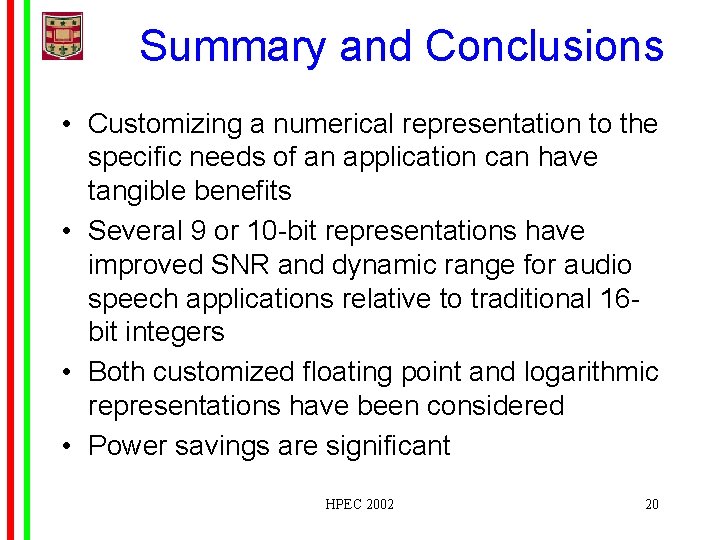 Summary and Conclusions

• Customizing a numerical representation to the specific needs of an application can have tangible benefits

• Several 9 or 10-bit representations have improved SNR and dynamic range for audio speech applications relative to traditional 16-bit integers

• Both customized floating point and logarithmic representations have been considered

• Power savings are significant

HPEC 2002

20